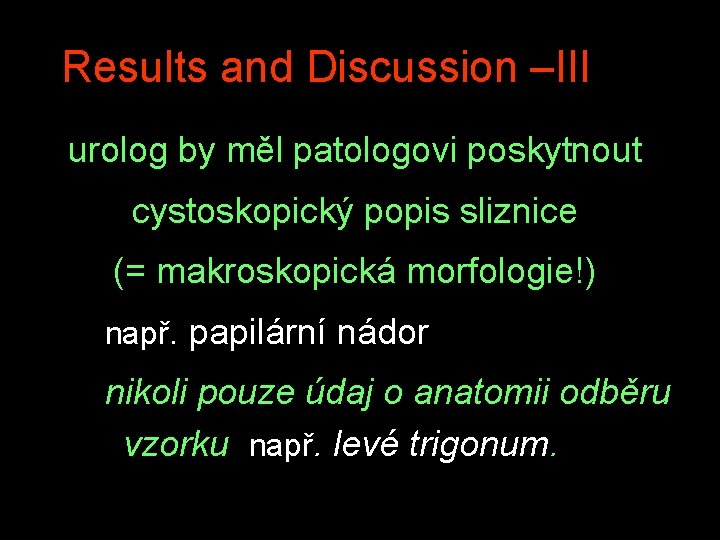 Results and Discussion –III

urolog by měl patologovi poskytnout cystoskopický popis sliznice (= makroskopická morfologie!)

např. papilární nádor

nikoli pouze údaj o anatomii odběru vzorku např. levé trigonum.